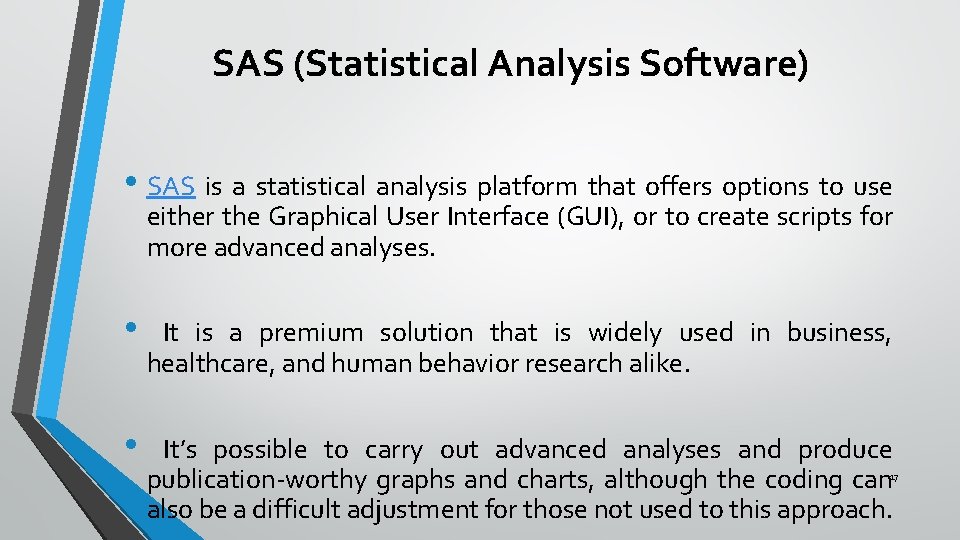 SAS (Statistical Analysis Software)

• SAS is a statistical analysis platform that offers options to use either the Graphical User Interface (GUI), or to create scripts for more advanced analyses.

• It is a premium solution that is widely used in business, healthcare, and human behavior research alike.

• It's possible to carry out advanced analyses and produce publication-worthy graphs and charts, although the coding can also be a difficult adjustment for those not used to this approach.

17